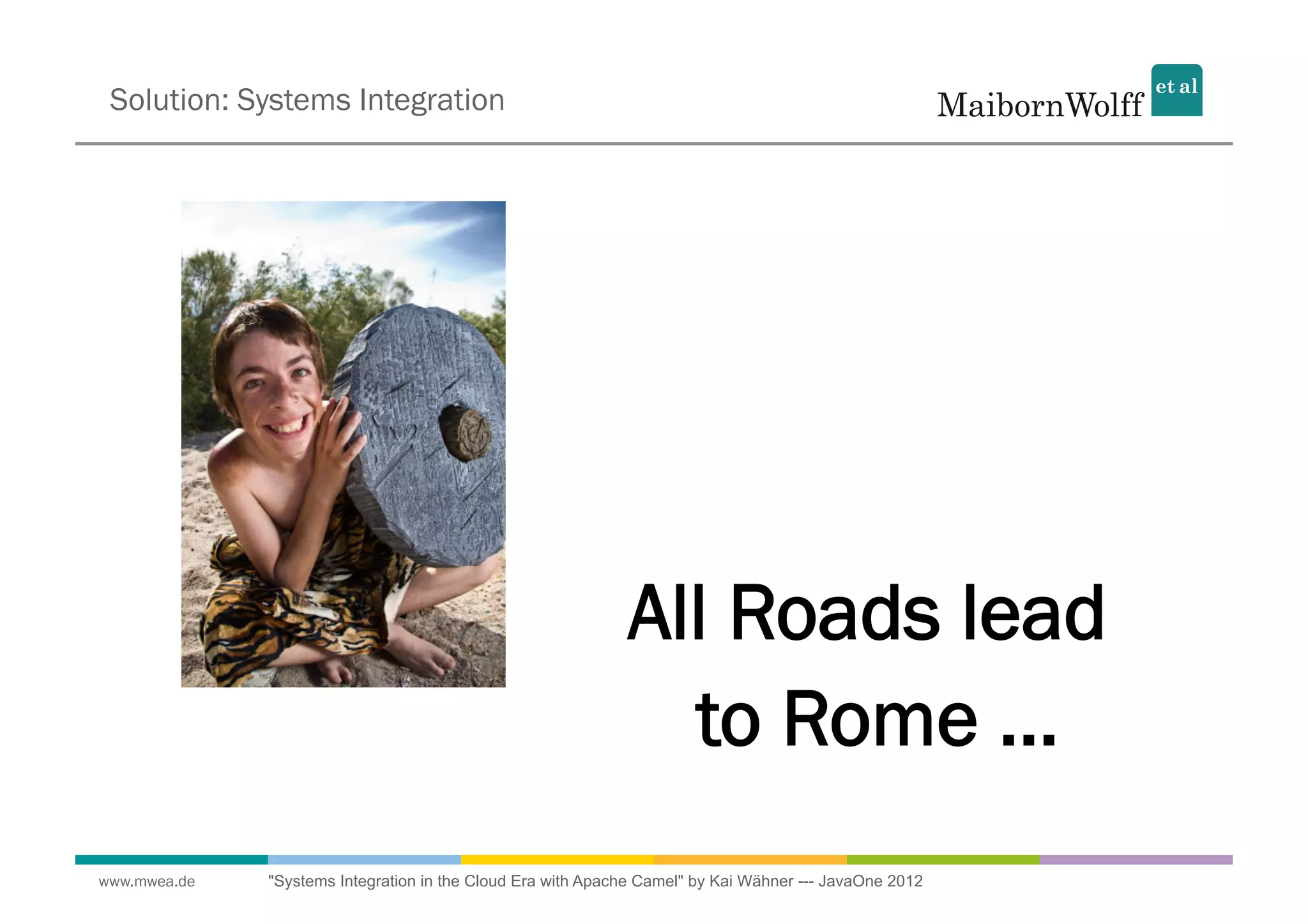 Solution: Systems Integration

MaibornWolff et al

All Roads lead to Rome ...

www.mwea.de "Systems Integration in the Cloud Era with Apache Camel" by Kai Wähner --- JavaOne 2012